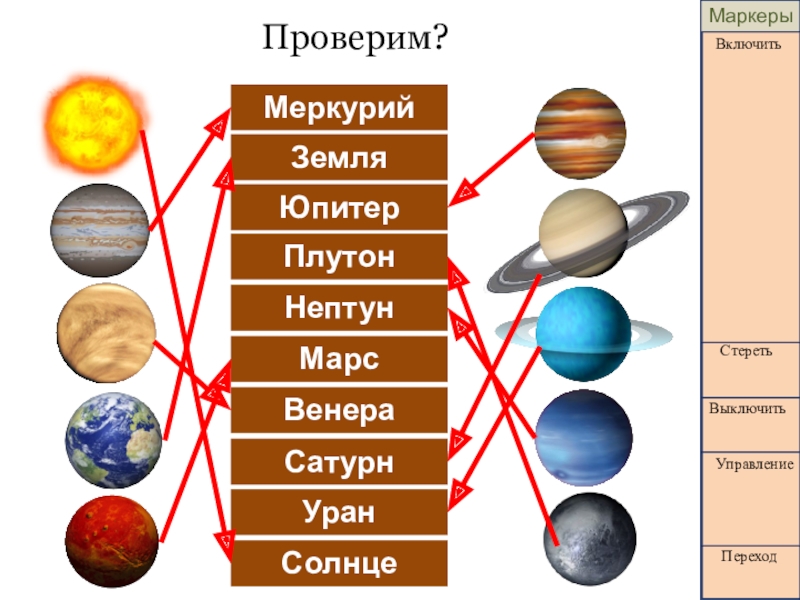 Проверим?

Меркурий
Земля
Юпитер
Плутон
Нептун
Марс
Венера
Сатурн
Уран
Солнце

Маркеры
Включить
Стереть
Выключить
Управление
Переход